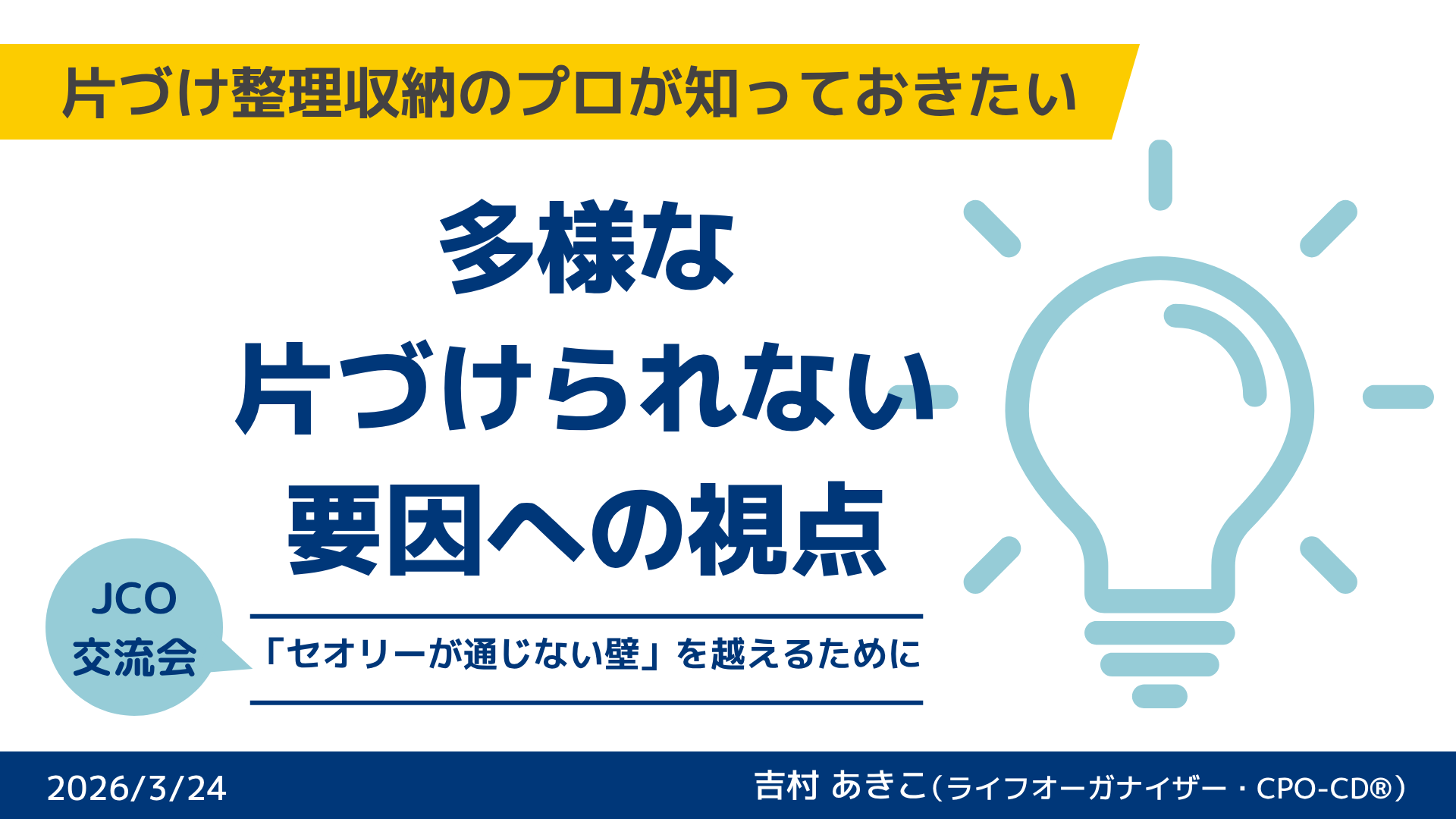 片づけ整理収納のプロが知っておきたい

多様な
片づけられない
要因への視点

JCO
交流会

「セオリーが通じない壁」を越えるために

2026/3/24

吉村 あきこ（ライフオーガナイザー・CPO-CD®）